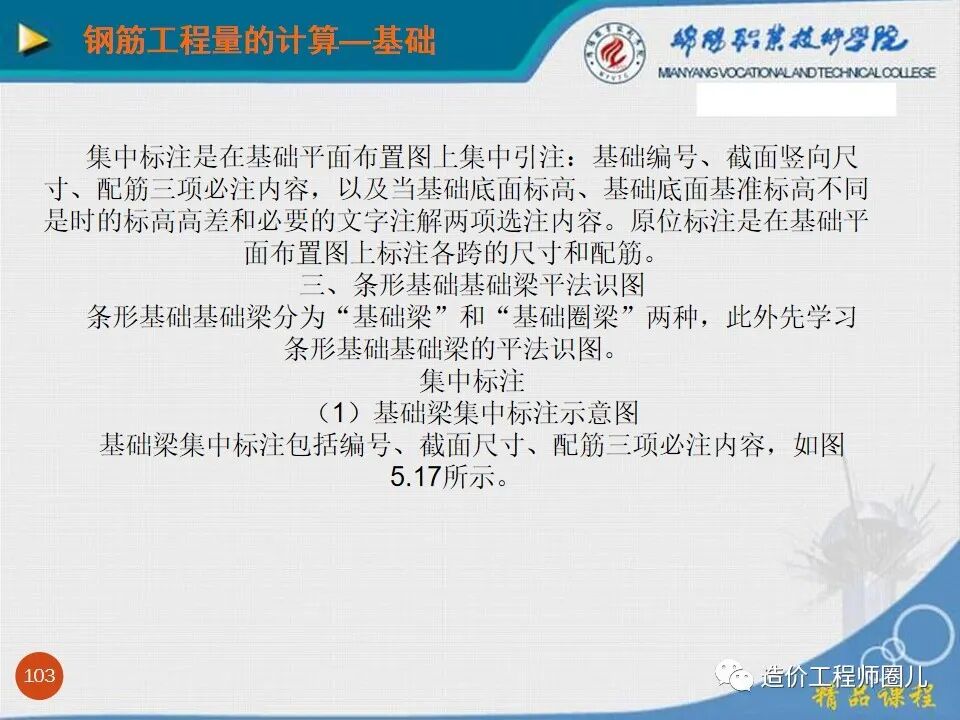 钢筋工程量的计算—基础

绵阳职业技术学院
MIANYANG VOCATIONAL AND TECHNICAL COLLEGE

集中标注是在基础平面布置图上集中引注：基础编号、截面竖向尺寸、配筋三项必注内容，以及当基础底面标高、基础底面基准标高不同是时的标高高差和必要的文字注解两项选注内容。原位标注是在基础平面布置图上标注各跨的尺寸和配筋。

三、条形基础基础梁平法识图

条形基础基础梁分为“基础梁”和“基础圈梁”两种，此外先学习条形基础基础梁的平法识图。

集中标注

（1）基础梁集中标注示意图

基础梁集中标注包括编号、截面尺寸、配筋三项必注内容，如图5.17所示。

103

造价工程师圈儿

精品课程